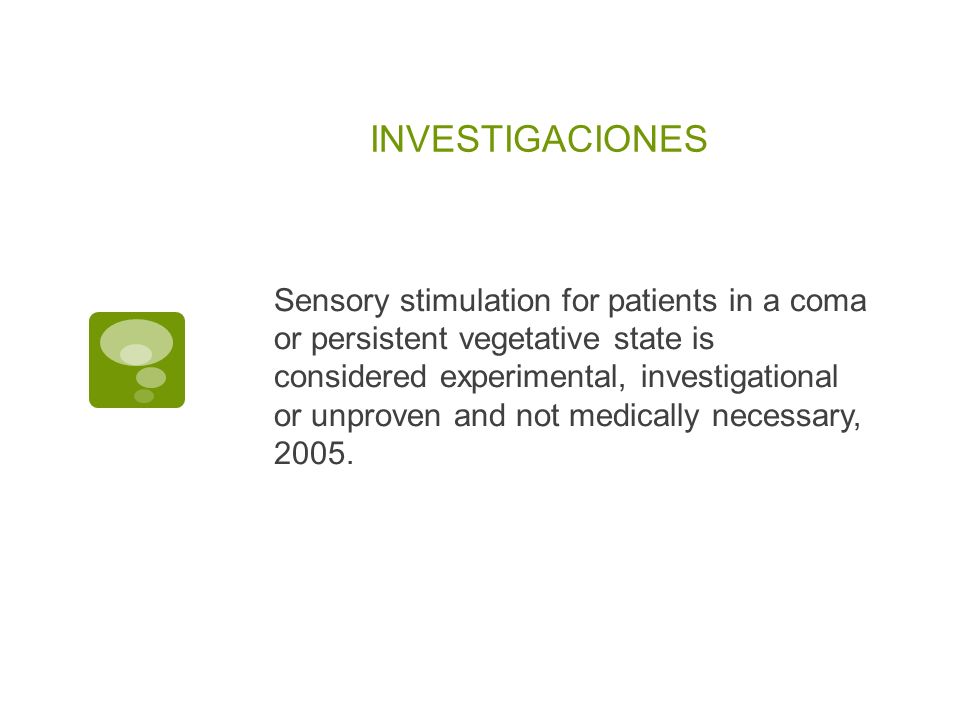 INVESTIGACIONES

Sensory stimulation for patients in a coma or persistent vegetative state is considered experimental, investigational or unproven and not medically necessary, 2005.